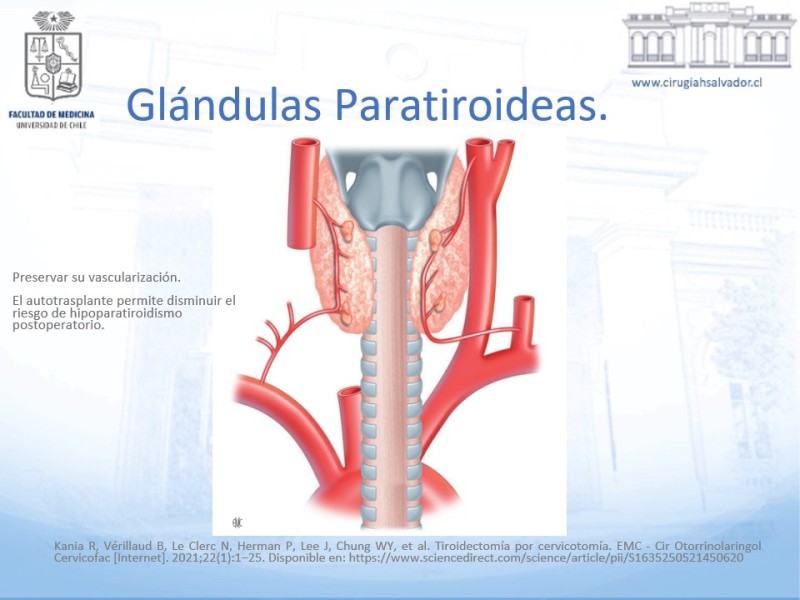 FACULTAD DE MEDICINA
UNIVERSIDAD DE CHILE

www.cirugiahsalvador.cl

Glándulas Paratiroideas.

Preservar su vascularización.

El autotrasplante permite disminuir el riesgo de hipoparatiroidismo postoperatorio.

EMC

Kania R, Vérillaud B, Le Clerc N, Herman P, Lee J, Chung WY, et al. Tiroidectomía por cervicotomía. EMC - Cir Otorrinolaringol Cervicofac [Internet]. 2021;22(1):1–25. Disponible en: https://www.sciencedirect.com/science/article/pii/S1635250521450620